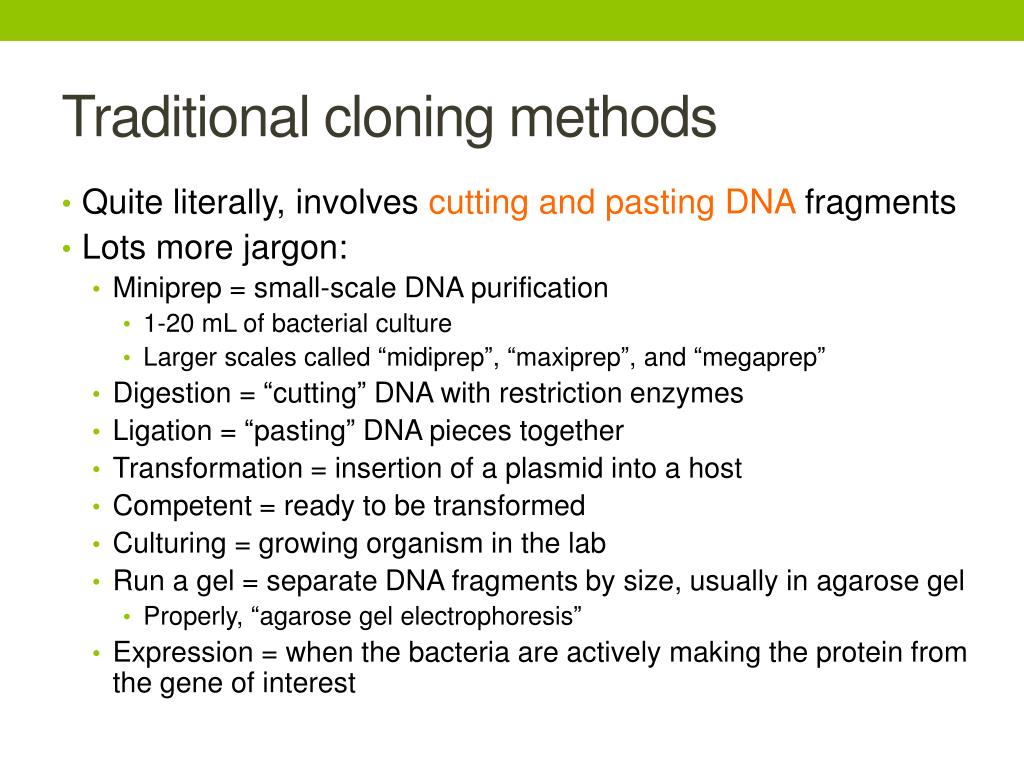 Traditional cloning methods

• Quite literally, involves cutting and pasting DNA fragments
• Lots more jargon:
  • Miniprep = small-scale DNA purification
    • 1-20 mL of bacterial culture
    • Larger scales called “midiprep”, “maxiprep”, and “megaprep”
  • Digestion = “cutting” DNA with restriction enzymes
  • Ligation = “pasting” DNA pieces together
  • Transformation = insertion of a plasmid into a host
  • Competent = ready to be transformed
  • Culturing = growing organism in the lab
  • Run a gel = separate DNA fragments by size, usually in agarose gel
    • Properly, “agarose gel electrophoresis”
  • Expression = when the bacteria are actively making the protein from the gene of interest